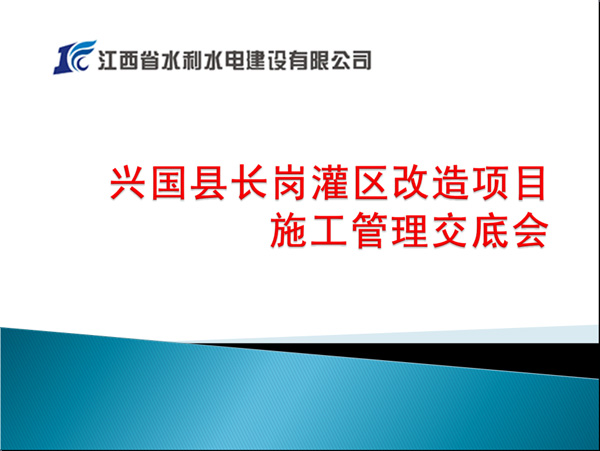 江西省水利水电建设有限公司

兴国县长岗灌区改造项目
施工管理交底会